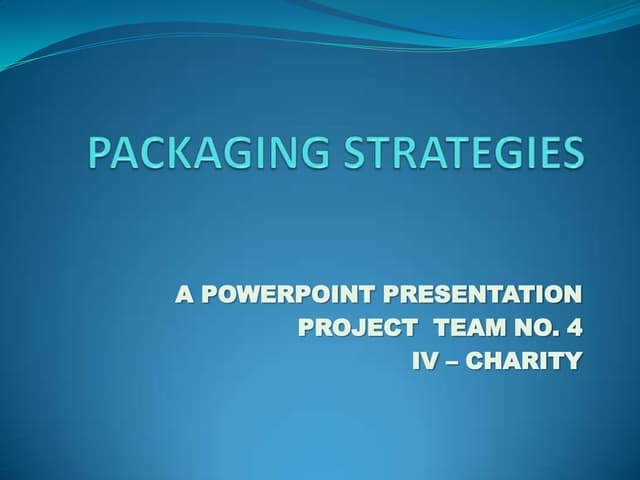 PACKAGING STRATEGIES

A POWERPOINT PRESENTATION
PROJECT TEAM NO. 4
IV – CHARITY